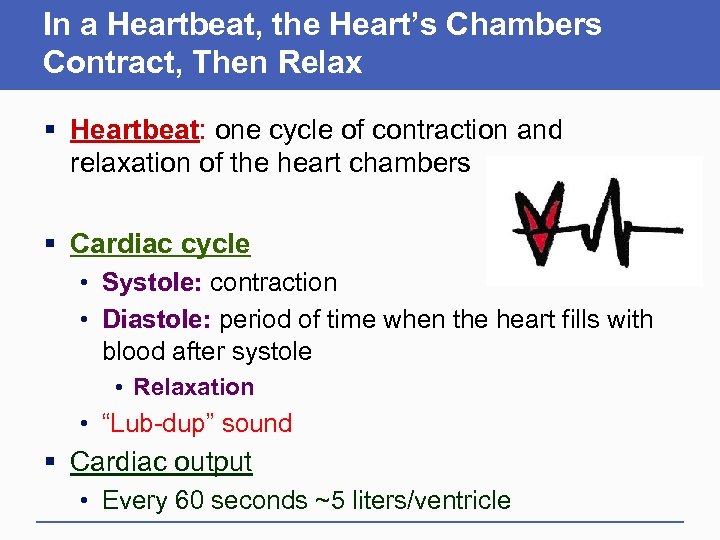 In a Heartbeat, the Heart's Chambers Contract, Then Relax

▪ Heartbeat: one cycle of contraction and relaxation of the heart chambers

▪ Cardiac cycle
• Systole: contraction
• Diastole: period of time when the heart fills with blood after systole
• Relaxation
• "Lub-dup" sound

▪ Cardiac output
• Every 60 seconds ~5 liters/ventricle